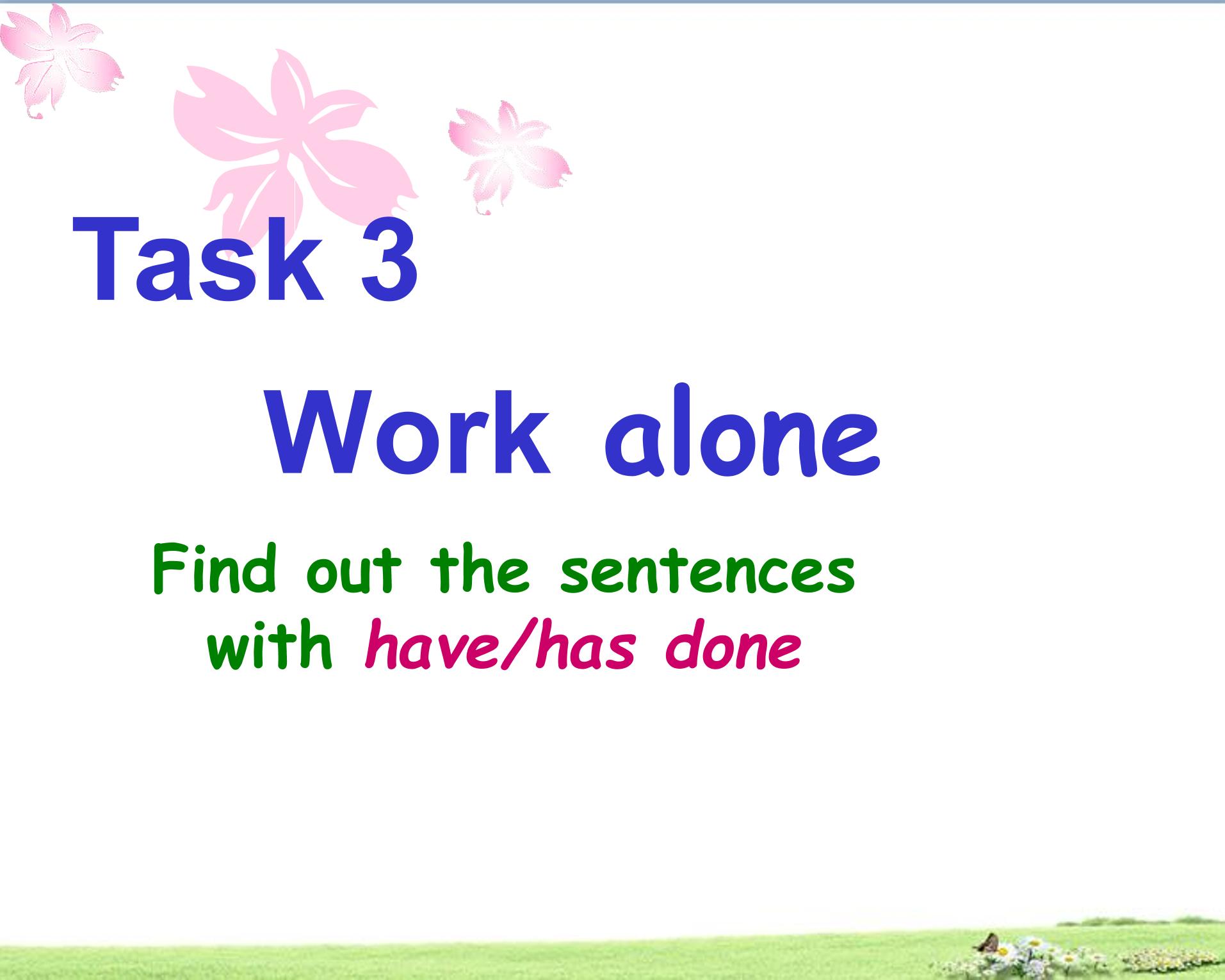 Task 3

Work alone

Find out the sentences with have/has done